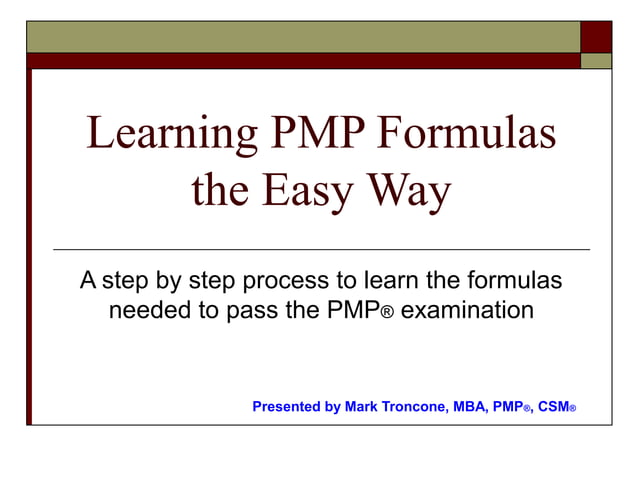 Learning PMP Formulas the Easy Way

A step by step process to learn the formulas needed to pass the PMP® examination

Presented by Mark Troncone, MBA, PMP®, CSM®